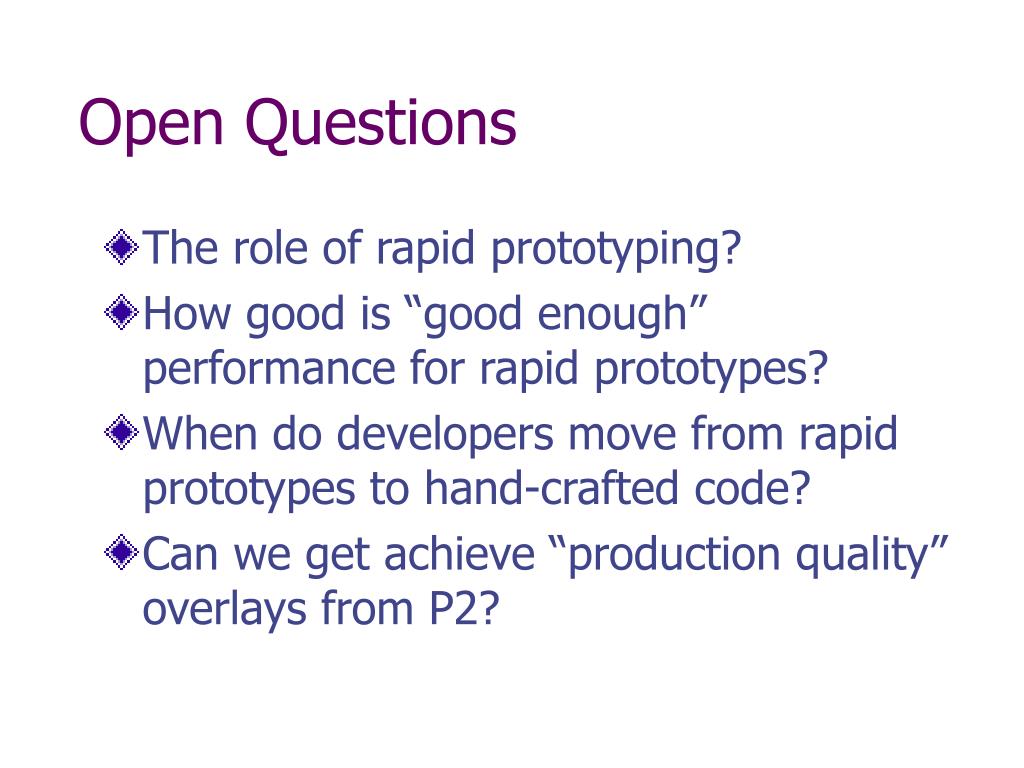 Open Questions

The role of rapid prototyping?

How good is “good enough” performance for rapid prototypes?

When do developers move from rapid prototypes to hand-crafted code?

Can we get achieve “production quality” overlays from P2?